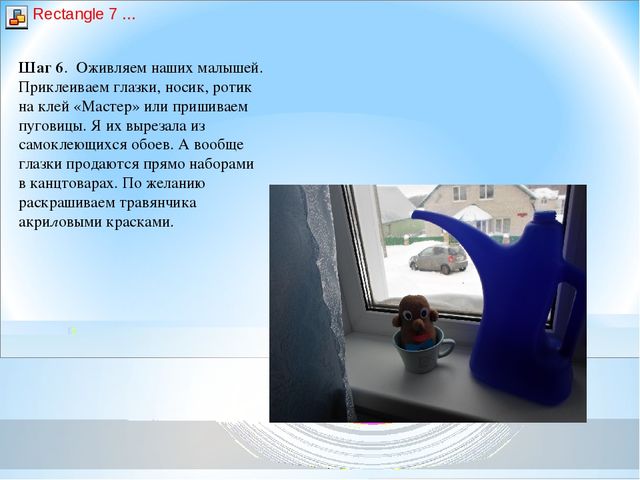 Rectangle 7 ...

Шаг 6. Оживляем наших малышей. Приклеиваем глазки, носик, ротик на клей «Мастер» или пришиваем пуговицы. Я их вырезала из самоклеющихся обоев. А вообще глазки продаются прямо наборами в канцтоварах. По желанию раскрашиваем травянчика акриловыми красками.